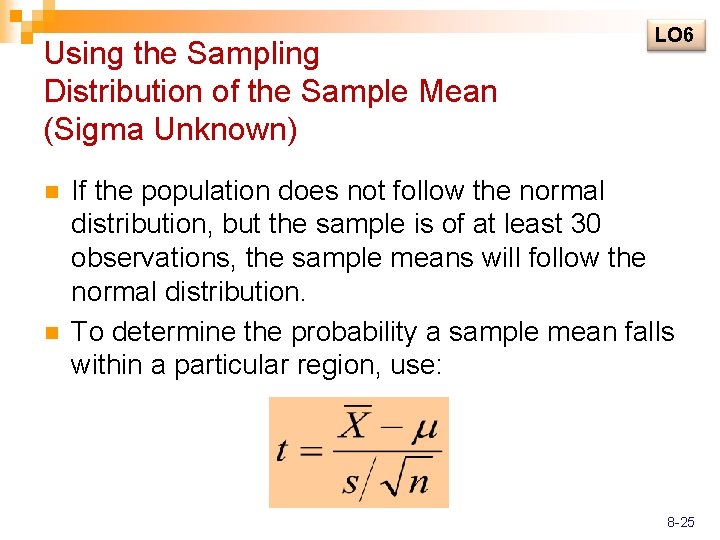 LO6

Using the Sampling Distribution of the Sample Mean (Sigma Unknown)

If the population does not follow the normal distribution, but the sample is of at least 30 observations, the sample means will follow the normal distribution.

To determine the probability a sample mean falls within a particular region, use:

$t = \frac{\overline{X} - \mu}{s/\sqrt{n}}$

8-25